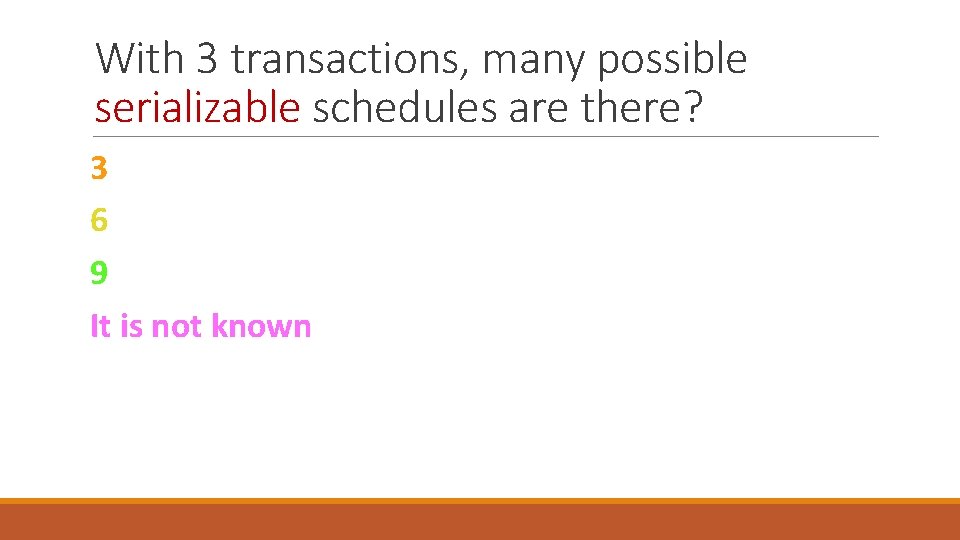 With 3 transactions, many possible serializable schedules are there?

3

6

9

It is not known